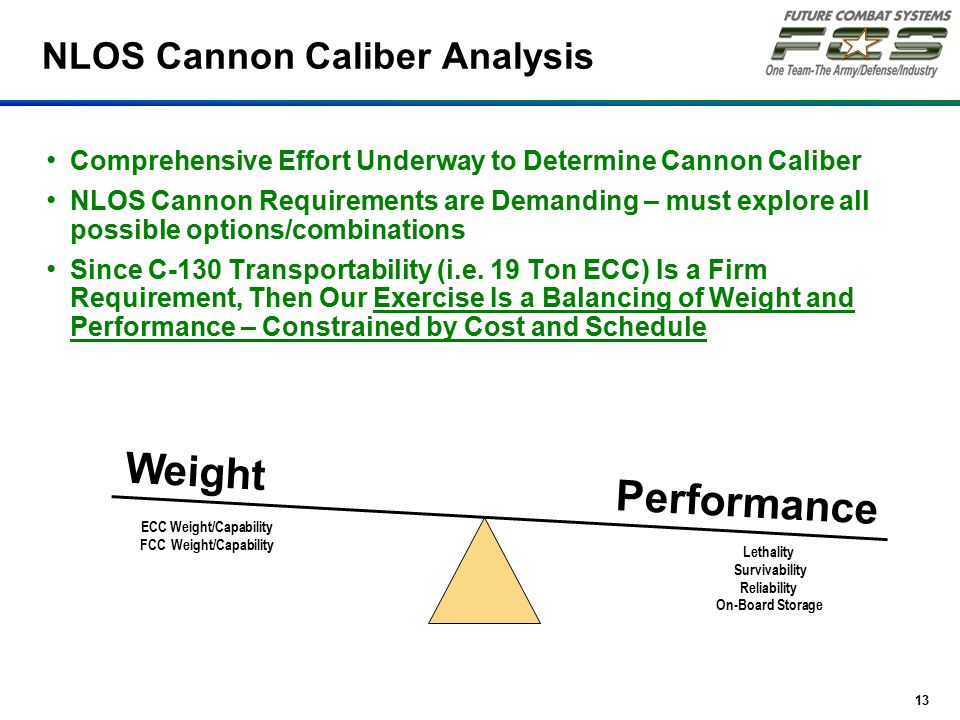 NLOS Cannon Caliber Analysis

FUTURE COMBAT SYSTEMS
FCS
One Team-The Army/Defense/Industry

• Comprehensive Effort Underway to Determine Cannon Caliber

• NLOS Cannon Requirements are Demanding – must explore all possible options/combinations

• Since C-130 Transportability (i.e. 19 Ton ECC) Is a Firm Requirement, Then Our Exercise Is a Balancing of Weight and Performance – Constrained by Cost and Schedule

Weight

ECC Weight/Capability
FCC Weight/Capability

Performance

Lethality
Survivability
Reliability
On-Board Storage

13